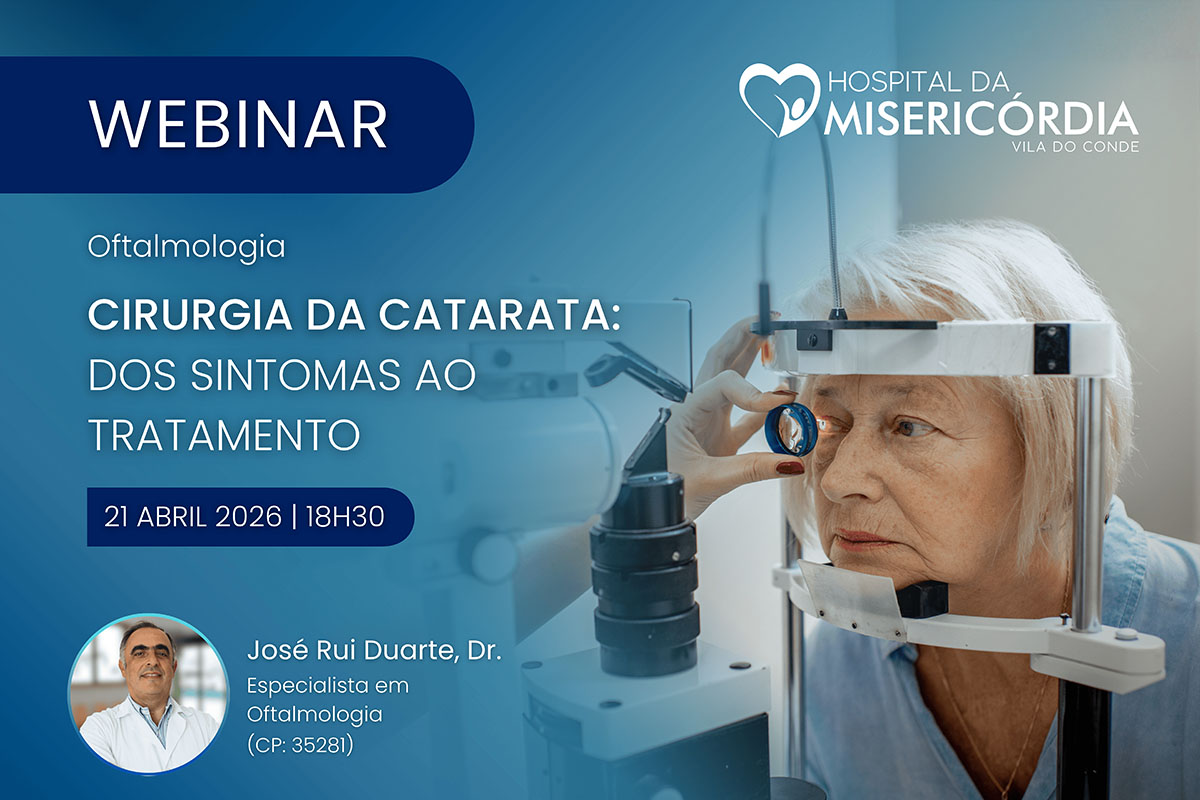 WEBINAR

HOSPITAL DA MISERICÓRDIA
VILA DO CONDE

Oftalmologia

CIRURGIA DA CATARATA: DOS SINTOMAS AO TRATAMENTO

21 ABRIL 2026 | 18H30

José Rui Duarte, Dr.
Especialista em Oftalmologia
(CP: 35281)